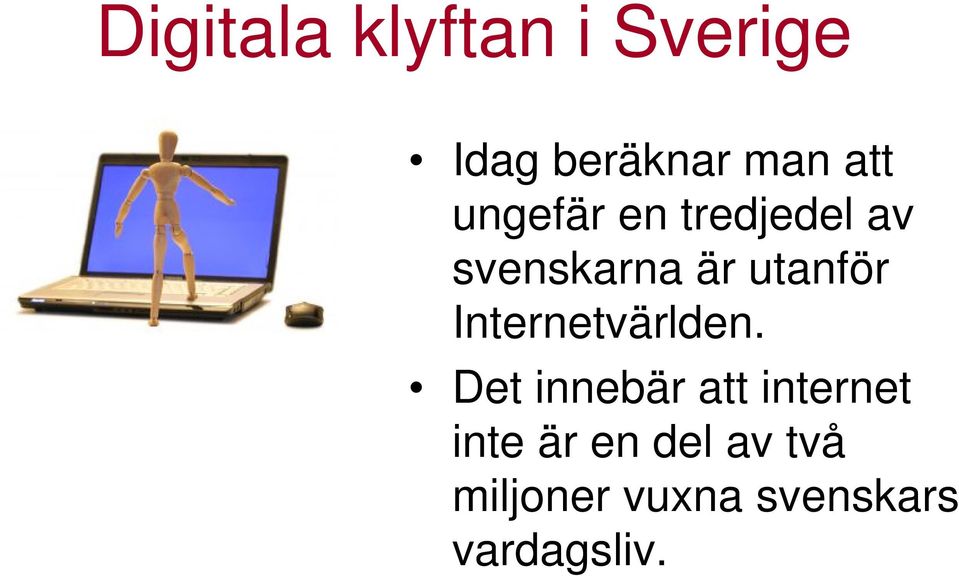 Digitala klyftan i Sverige

• Idag beräknar man att ungefär en tredjedel av svenskarna är utanför Internetvärlden.

• Det innebär att internet inte är en del av två miljoner vuxna svenskars vardagsliv.